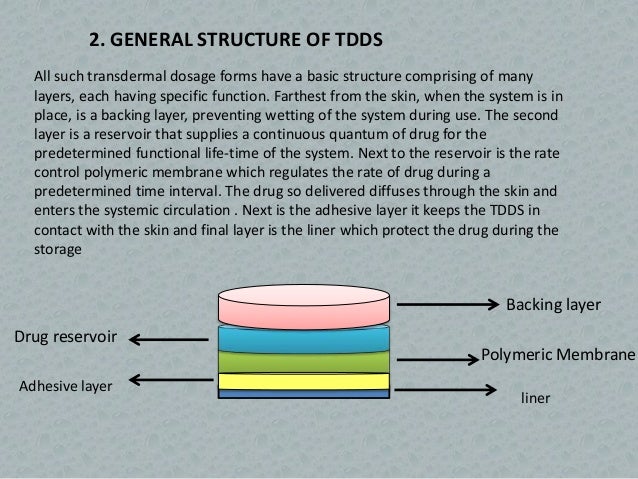 2. GENERAL STRUCTURE OF TDDS

All such transdermal dosage forms have a basic structure comprising of many layers, each having specific function. Farthest from the skin, when the system is in place, is a backing layer, preventing wetting of the system during use. The second layer is a reservoir that supplies a continuous quantum of drug for the predetermined functional life-time of the system. Next to the reservoir is the rate control polymeric membrane which regulates the rate of drug during a predetermined time interval. The drug so delivered diffuses through the skin and enters the systemic circulation . Next is the adhesive layer it keeps the TDDS in contact with the skin and final layer is the liner which protect the drug during the storage

Backing layer
Drug reservoir
Polymeric Membrane
Adhesive layer
liner